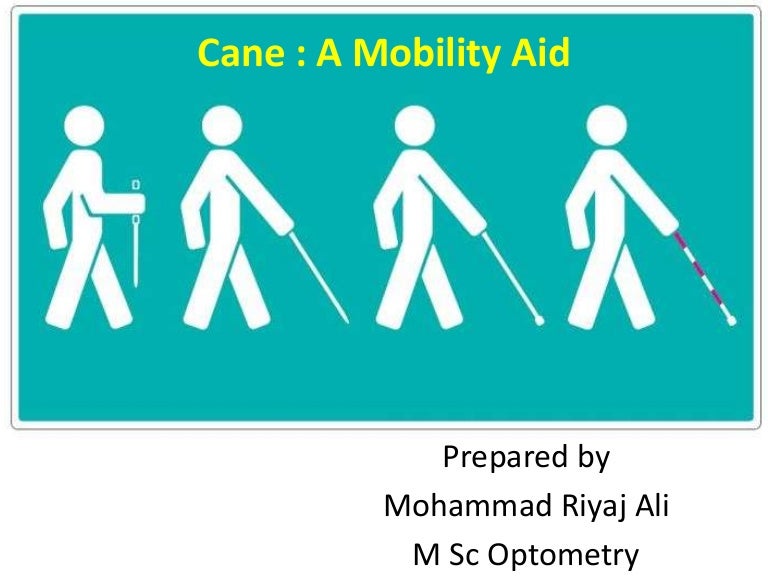 Cane : A Mobility Aid

Prepared by
Mohammad Riyaj Ali
M Sc Optometry